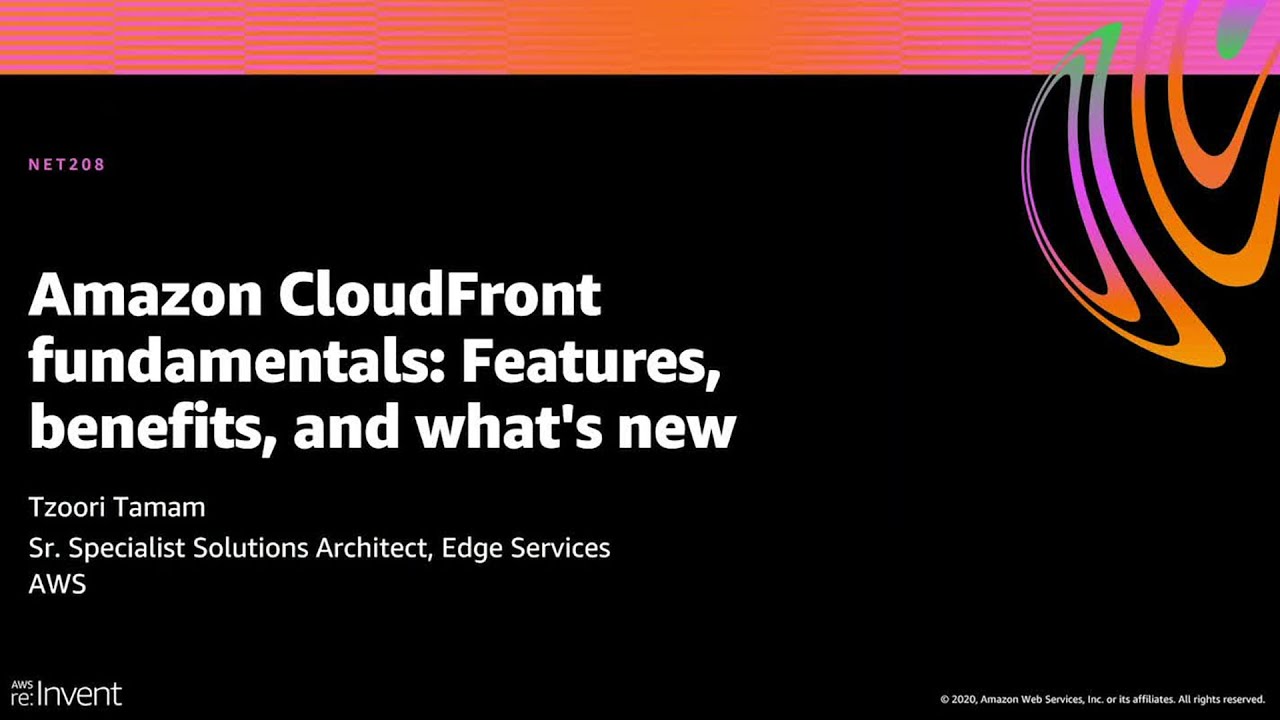 NET208

Amazon CloudFront fundamentals: Features, benefits, and what's new

Tzoori Tamam

Sr. Specialist Solutions Architect, Edge Services
AWS

AWS re:Invent

© 2020, Amazon Web Services, Inc. or its affiliates. All rights reserved.